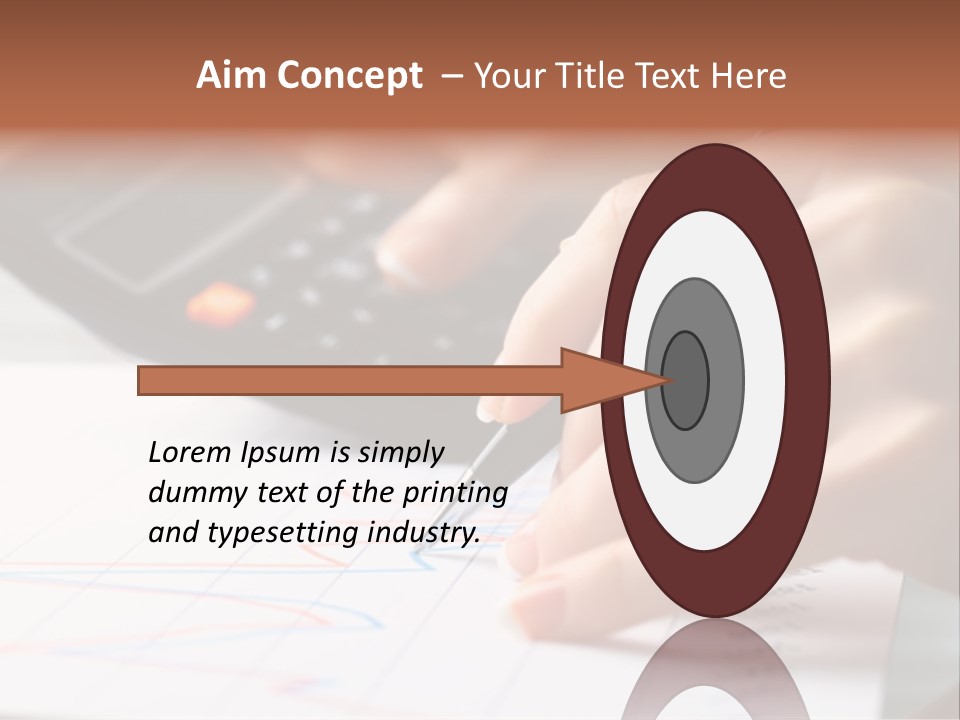 Aim Concept – Your Title Text Here

Lorem Ipsum is simply dummy text of the printing and typesetting industry.